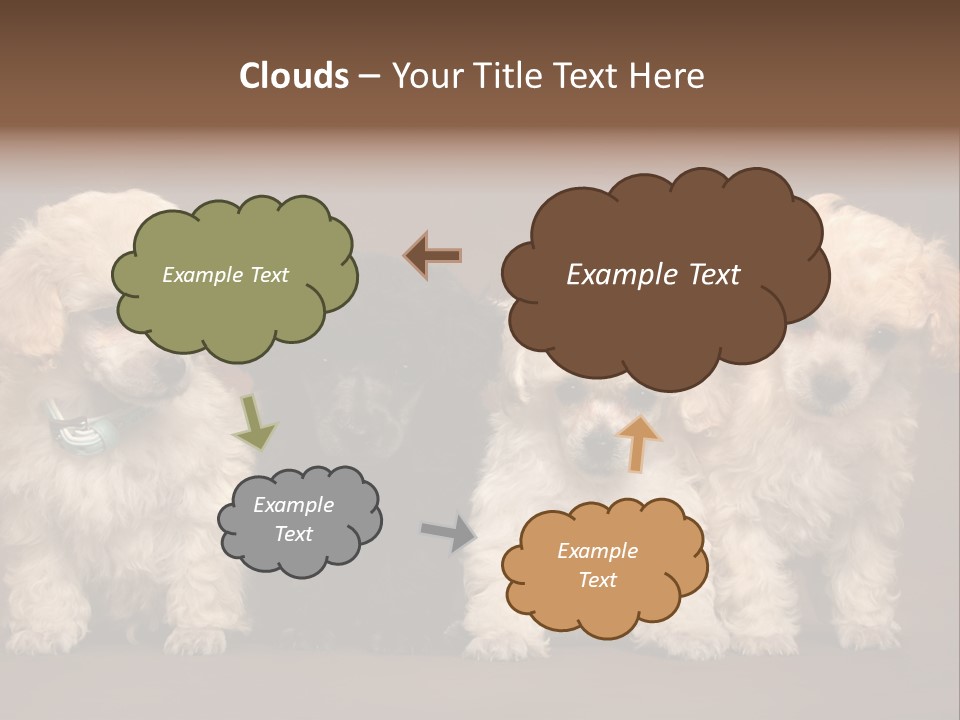 Clouds – Your Title Text Here

Example Text

Example Text

Example Text

Example Text